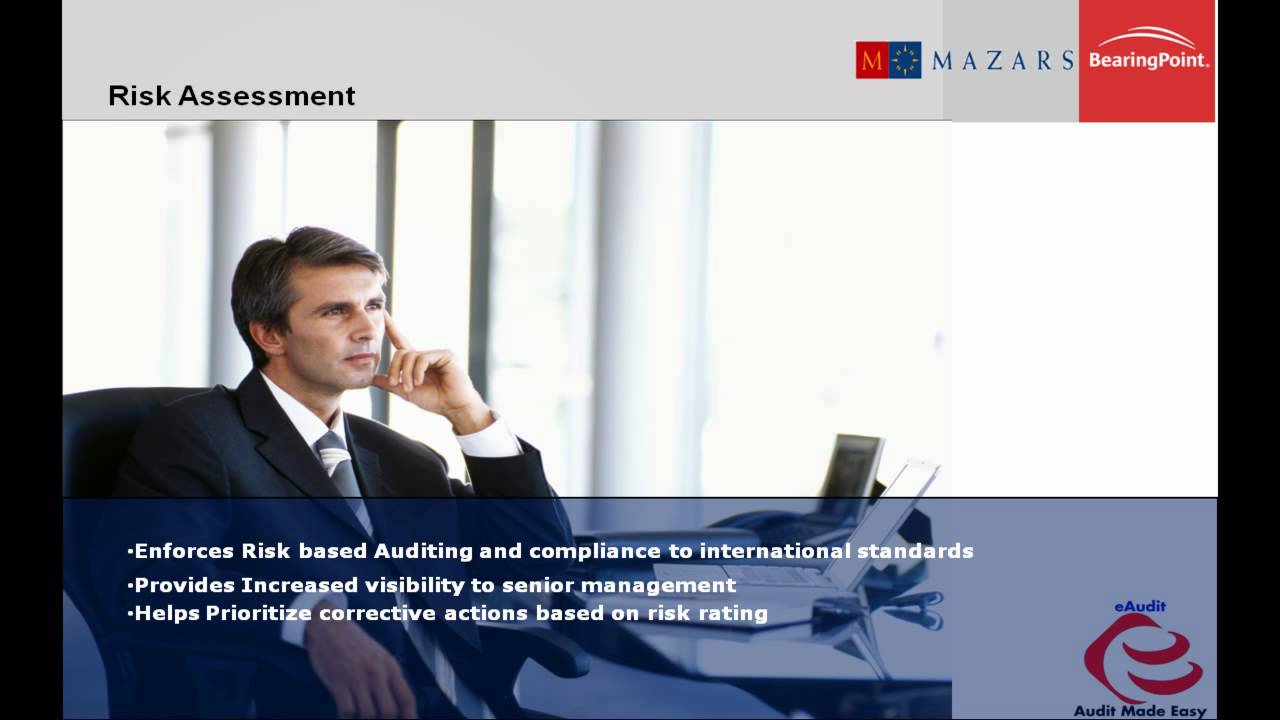 M MAZARS

BearingPoint.

Risk Assessment

•Enforces Risk based Auditing and compliance to international standards
•Provides Increased visibility to senior management
•Helps Prioritize corrective actions based on risk rating

eAudit
Audit Made Easy